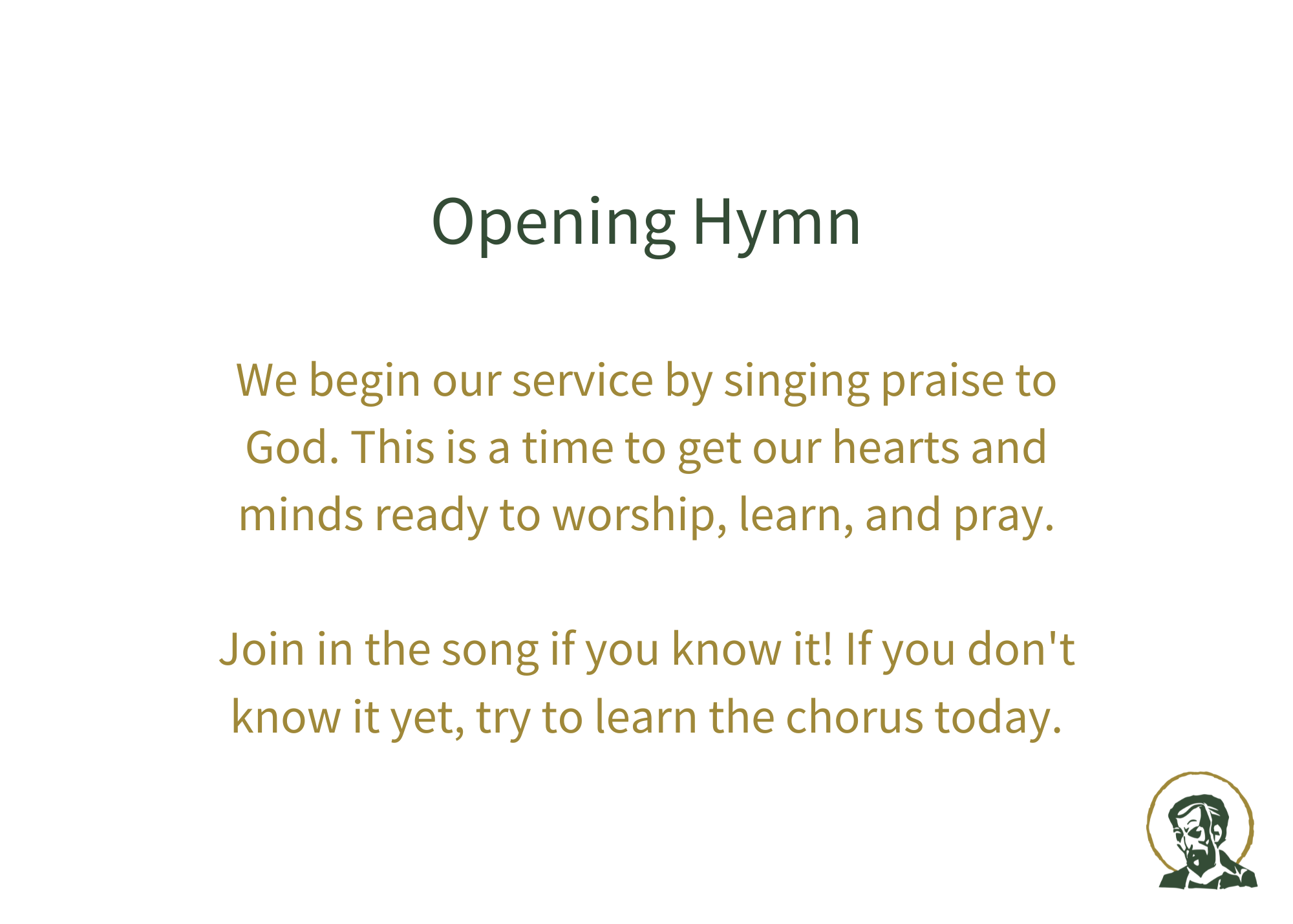 Opening Hymn

We begin our service by singing praise to God. This is a time to get our hearts and minds ready to worship, learn, and pray.

Join in the song if you know it! If you don't know it yet, try to learn the chorus today.